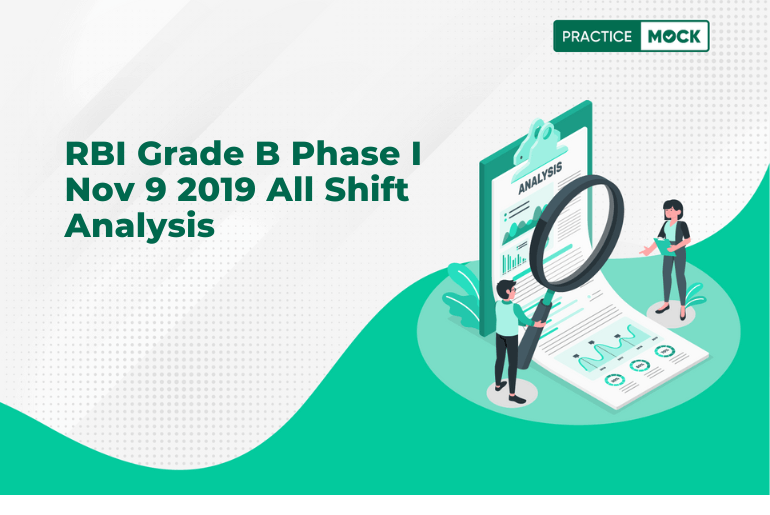 PRACTICE MOCK

RBI Grade B Phase I Nov 9 2019 All Shift Analysis

ANALYSIS